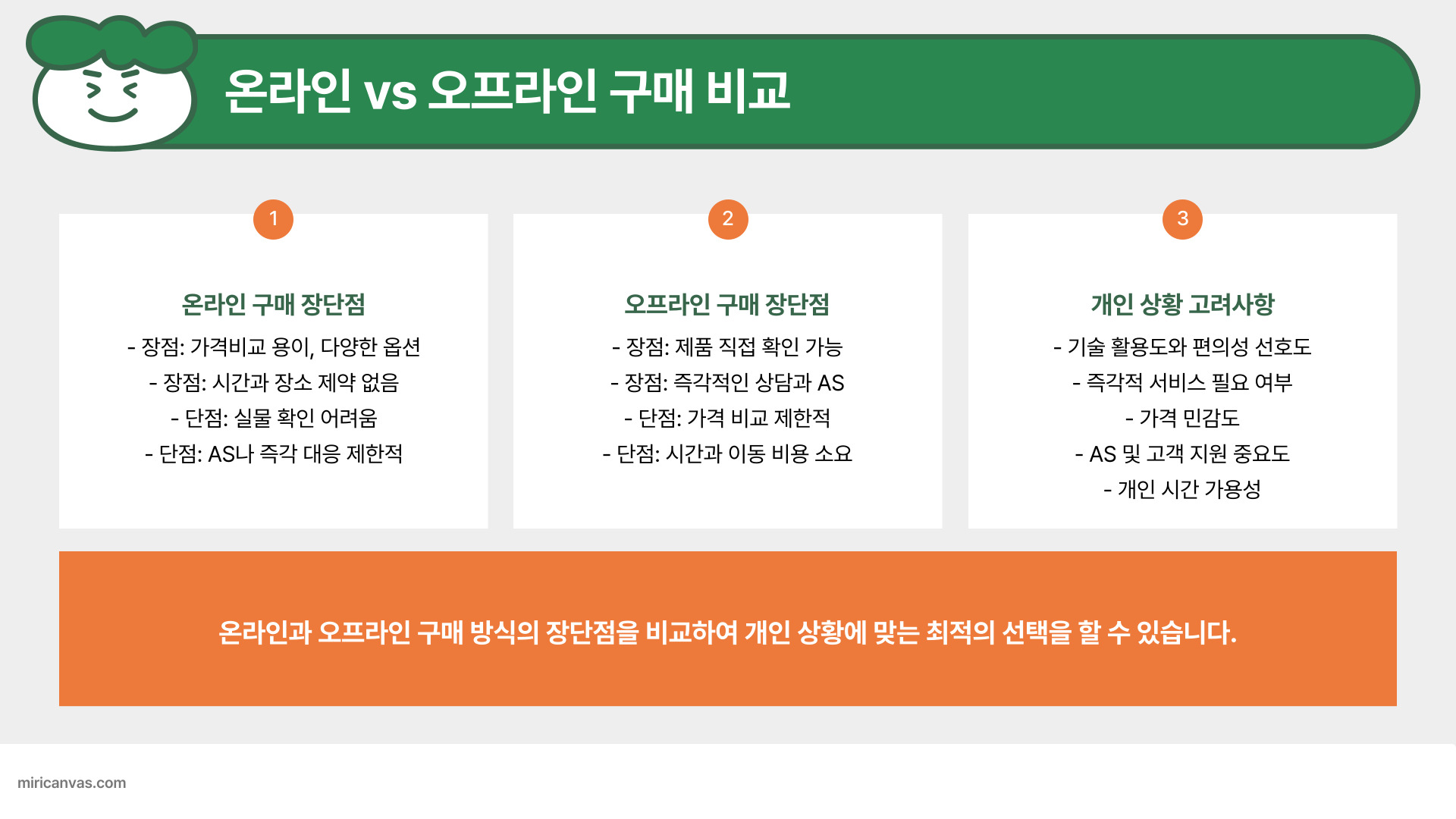 온라인 vs 오프라인 구매 비교

1

온라인 구매 장단점

- 장점: 가격비교 용이, 다양한 옵션
- 장점: 시간과 장소 제약 없음
- 단점: 실물 확인 어려움
- 단점: AS나 즉각 대응 제한적

2

오프라인 구매 장단점

- 장점: 제품 직접 확인 가능
- 장점: 즉각적인 상담과 AS
- 단점: 가격 비교 제한적
- 단점: 시간과 이동 비용 소요

3

개인 상황 고려사항

- 기술 활용도와 편의성 선호도
- 즉각적 서비스 필요 여부
- 가격 민감도
- AS 및 고객 지원 중요도
- 개인 시간 가용성

온라인과 오프라인 구매 방식의 장단점을 비교하여 개인 상황에 맞는 최적의 선택을 할 수 있습니다.

miricanvas.com